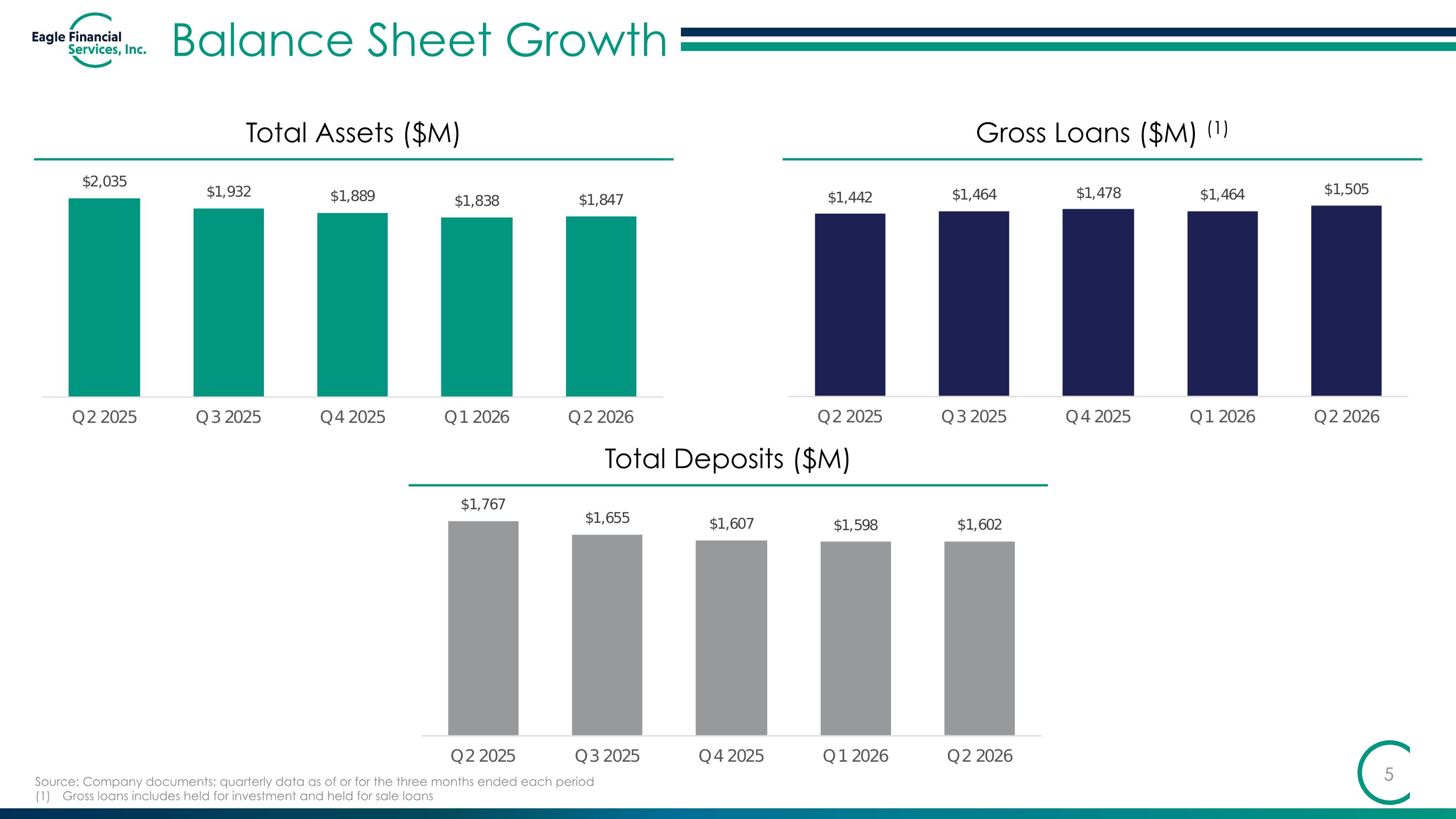 Eagle Financial Services, Inc.

Balance Sheet Growth

Total Assets ($M)

$2,035
$1,932
$1,889
$1,838
$1,847

Q2 2025
Q3 2025
Q4 2025
Q1 2026
Q2 2026

Gross Loans ($M) $^{(1)}$

$1,442
$1,464
$1,478
$1,464
$1,505

Q2 2025
Q3 2025
Q4 2025
Q1 2026
Q2 2026

Total Deposits ($M)

$1,767
$1,655
$1,607
$1,598
$1,602

Q2 2025
Q3 2025
Q4 2025
Q1 2026
Q2 2026

Source: Company documents; quarterly data as of or for the three months ended each period
(1) Gross loans includes held for investment and held for sale loans

5